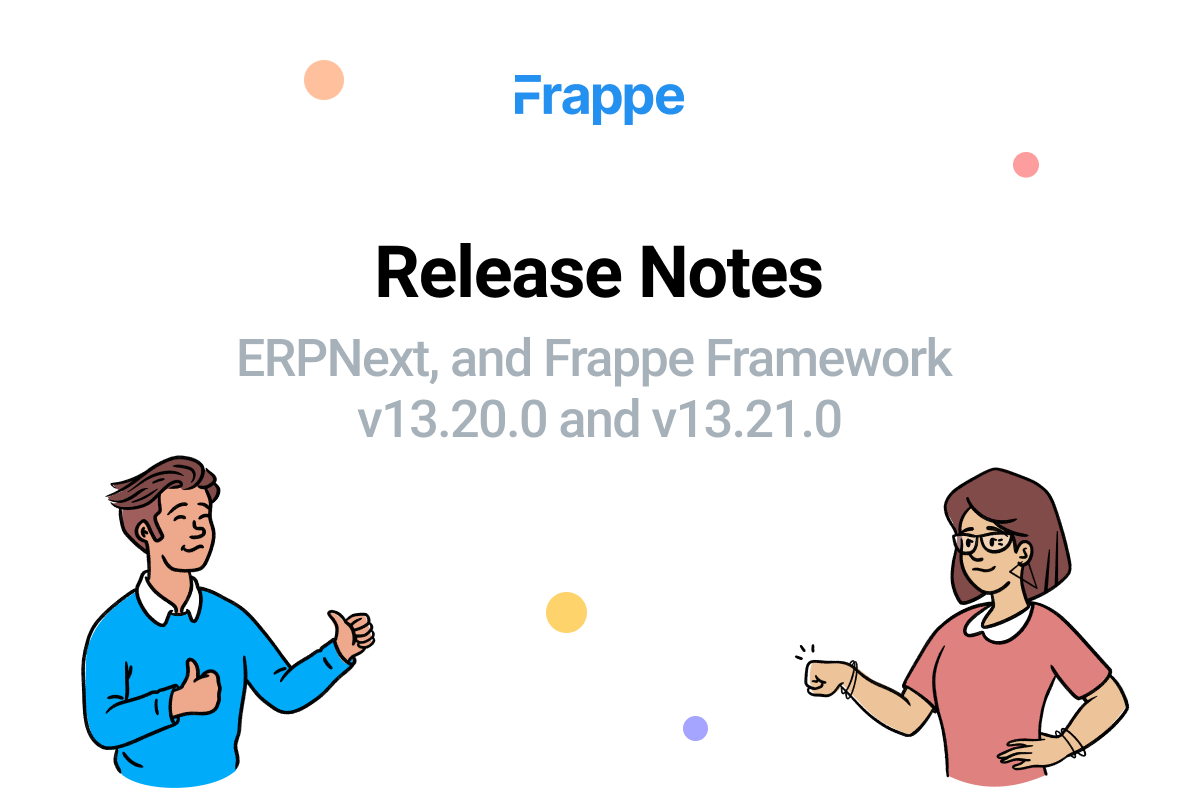 Frappe

Release Notes

ERPNext, and Frappe Framework v13.20.0 and v13.21.0